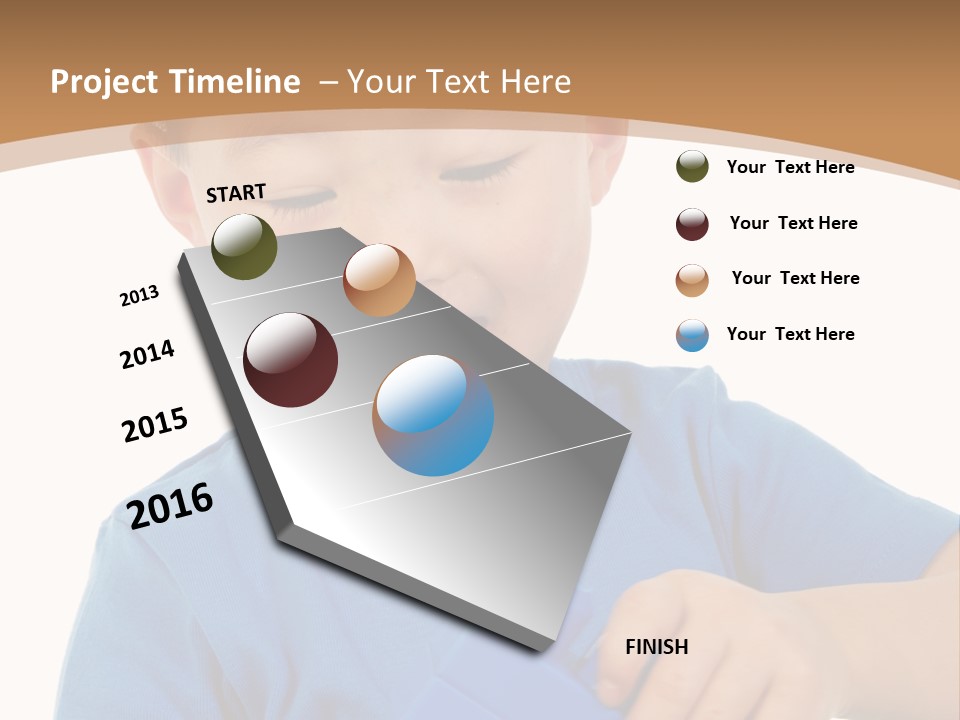 Project Timeline – Your Text Here

START

2013

2014

2015

2016

FINISH

Your Text Here

Your Text Here

Your Text Here

Your Text Here